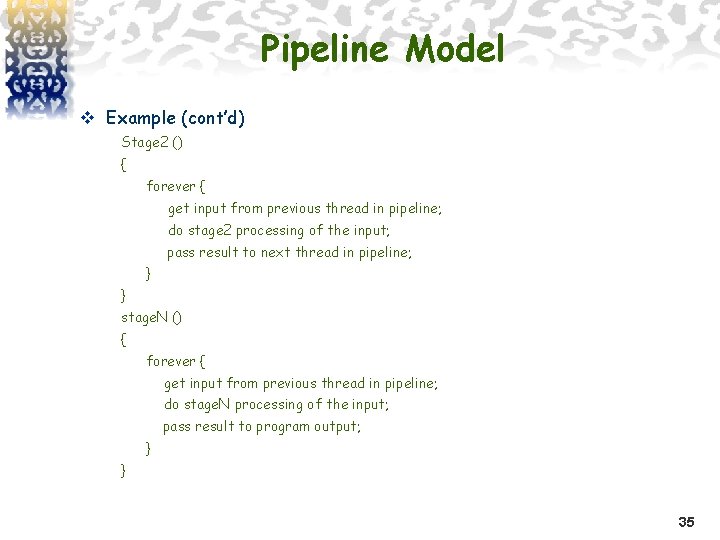 Pipeline Model

❖ Example (cont'd)

Stage2 ()
{
forever {
get input from previous thread in pipeline;
do stage2 processing of the input;
pass result to next thread in pipeline;
}
}
stageN ()
{
forever {
get input from previous thread in pipeline;
do stageN processing of the input;
pass result to program output;
}
}

35